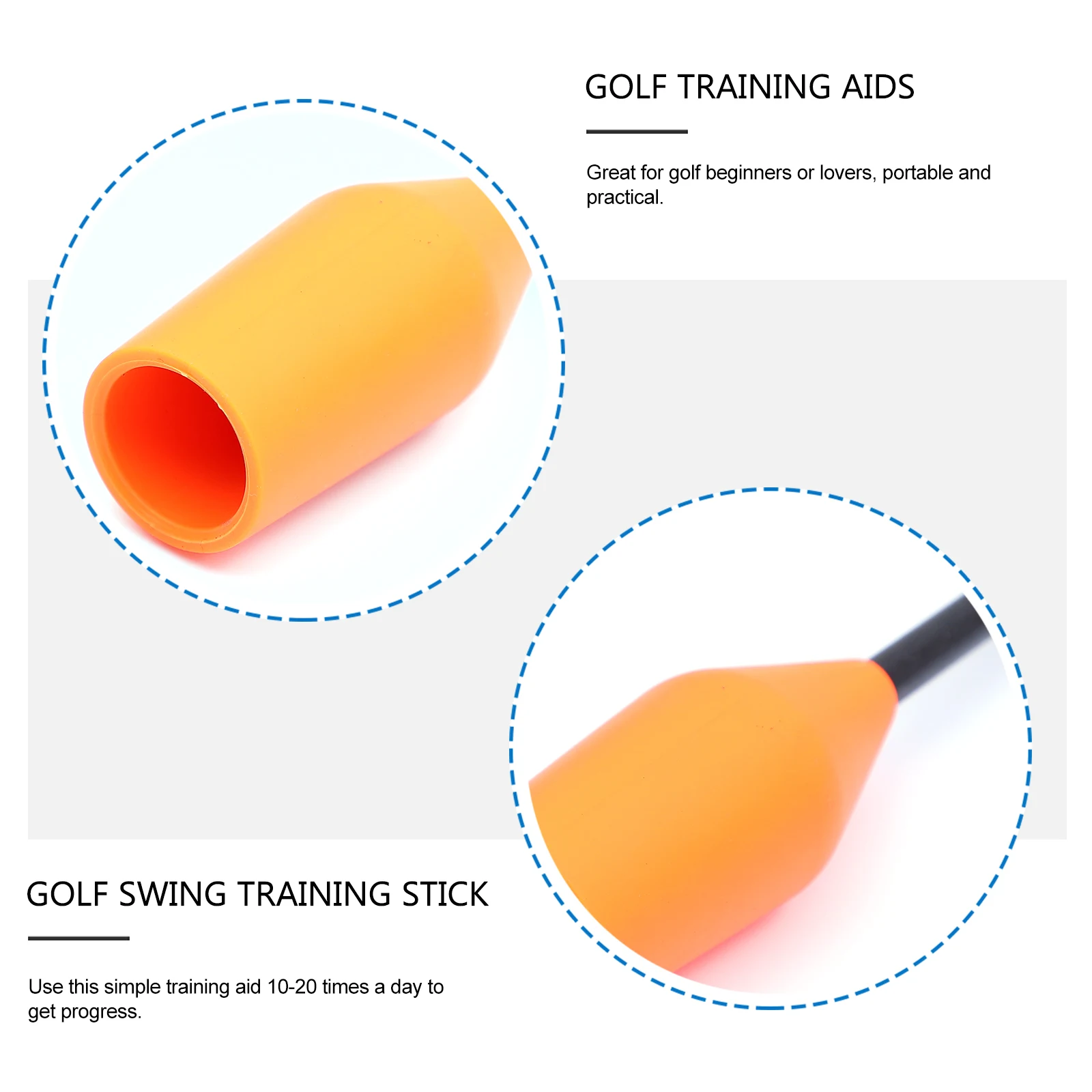 GOLF TRAINING AIDS

Great for golf beginners or lovers, portable and practical.

GOLF SWING TRAINING STICK

Use this simple training aid 10-20 times a day to get progress.